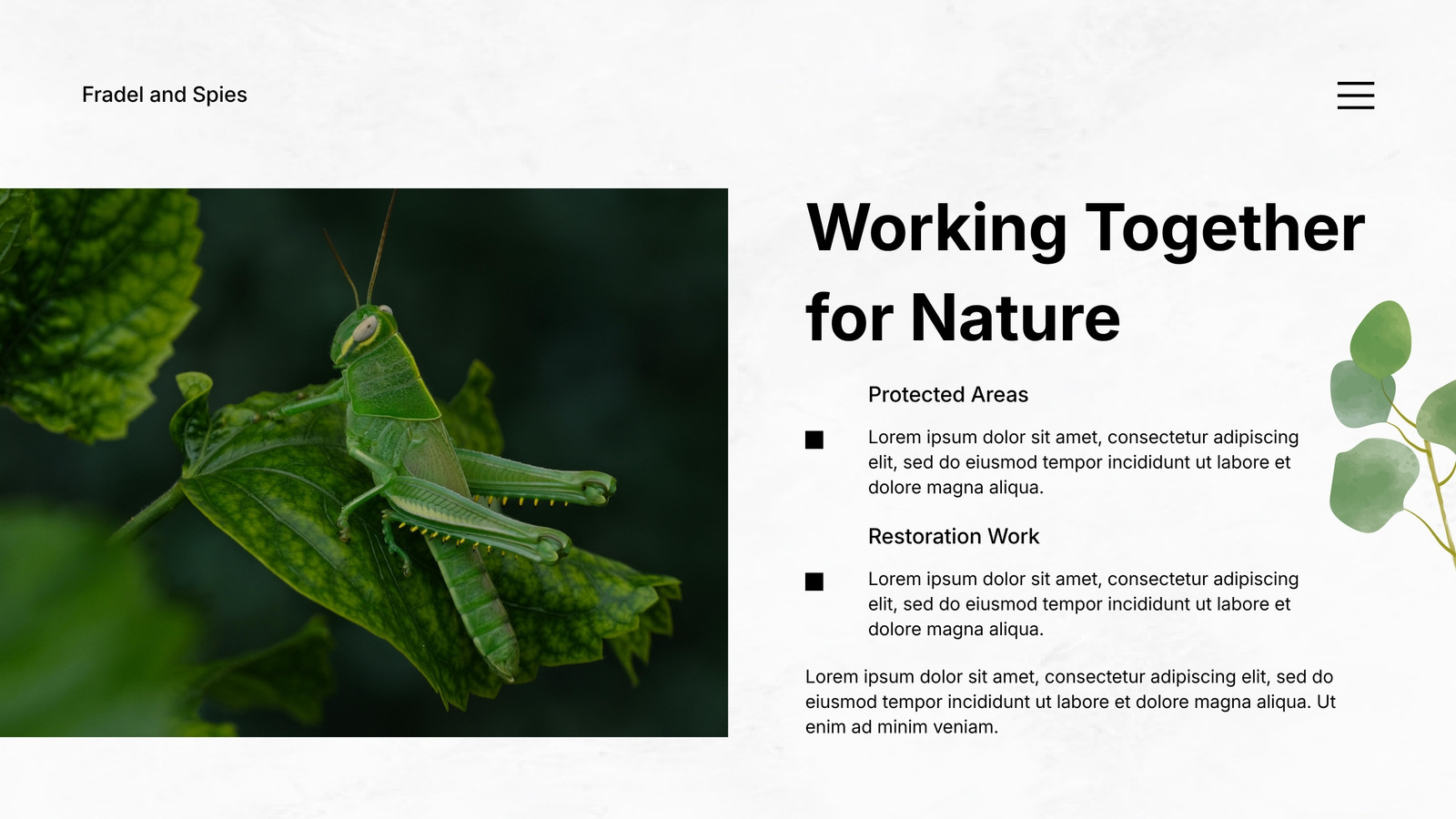 Fradel and Spies

Working Together for Nature

Protected Areas

Lorem ipsum dolor sit amet, consectetur adipiscing elit, sed do eiusmod tempor incididunt ut labore et dolore magna aliqua.

Restoration Work

Lorem ipsum dolor sit amet, consectetur adipiscing elit, sed do eiusmod tempor incididunt ut labore et dolore magna aliqua.

Lorem ipsum dolor sit amet, consectetur adipiscing elit, sed do eiusmod tempor incididunt ut labore et dolore magna aliqua. Ut enim ad minim veniam.